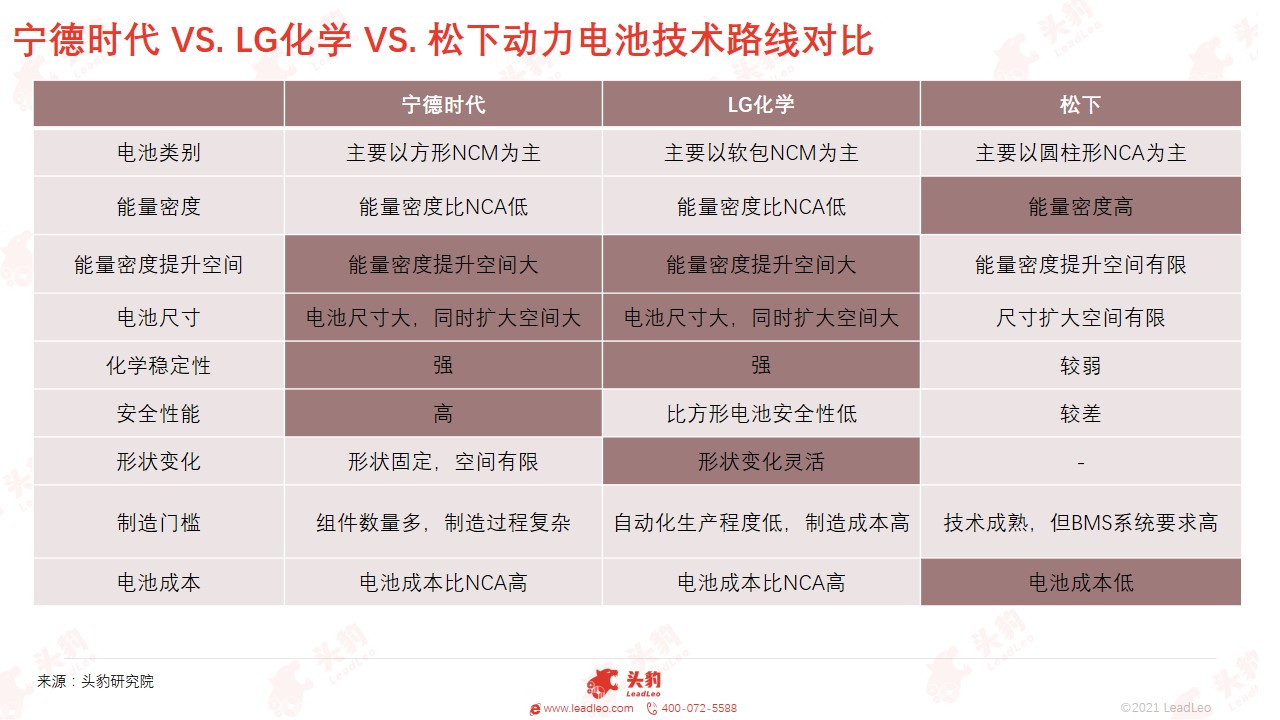 宁德时代 VS. LG化学 VS. 松下动力电池技术路线对比

| | 宁德时代 | LG化学 | 松下 |
|---|---|---|---|
| 电池类别 | 主要以方形NCM为主 | 主要以软包NCM为主 | 主要以圆柱形NCA为主 |
| 能量密度 | 能量密度比NCA低 | 能量密度比NCA低 | 能量密度高 |
| 能量密度提升空间 | 能量密度提升空间大 | 能量密度提升空间大 | 能量密度提升空间有限 |
| 电池尺寸 | 电池尺寸大，同时扩大空间大 | 电池尺寸大，同时扩大空间大 | 尺寸扩大空间有限 |
| 化学稳定性 | 强 | 强 | 较弱 |
| 安全性能 | 高 | 比方形电池安全性低 | 较差 |
| 形状变化 | 形状固定，空间有限 | 形状变化灵活 | - |
| 制造门槛 | 组件数量多，制造过程复杂 | 自动化生产程度低，制造成本高 | 技术成熟，但BMS系统要求高 |
| 电池成本 | 电池成本比NCA高 | 电池成本比NCA高 | 电池成本低 |

来源：头豹研究院

头豹 LeadLeo

www.leadleo.com 400-072-5588

©2021 LeadLeo